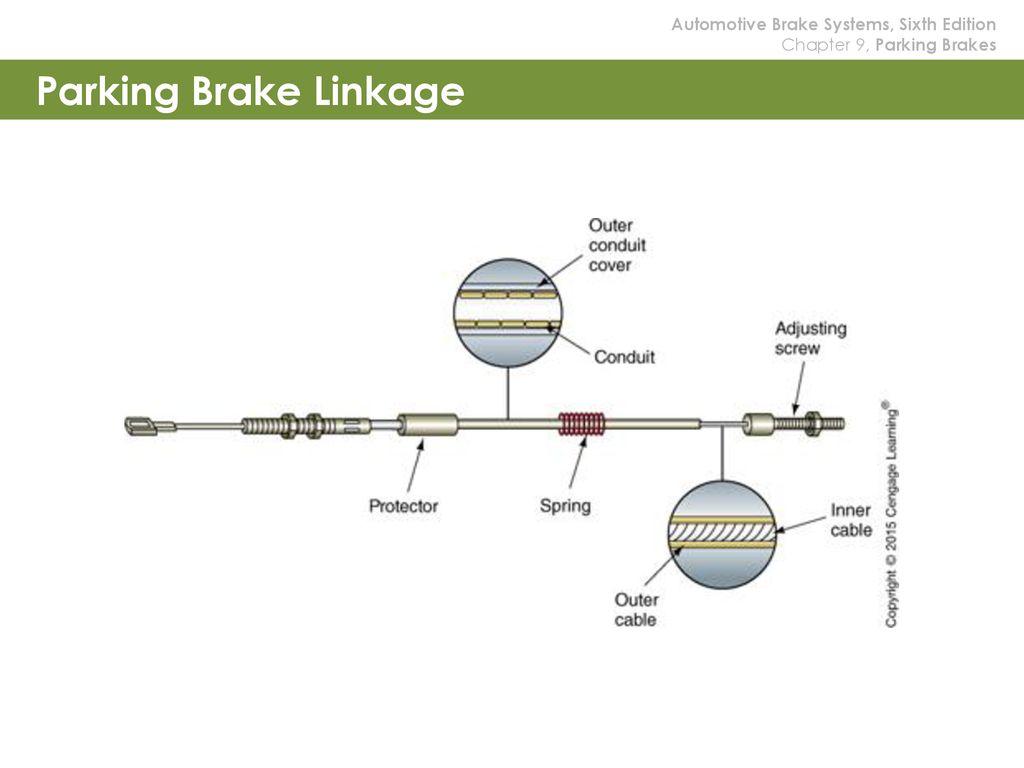 Automotive Brake Systems, Sixth Edition
Chapter 9, Parking Brakes

Parking Brake Linkage

Outer conduit cover

Conduit

Adjusting screw

Protector

Spring

Inner cable

Outer cable

Copyright © 2015 Cengage Learning®